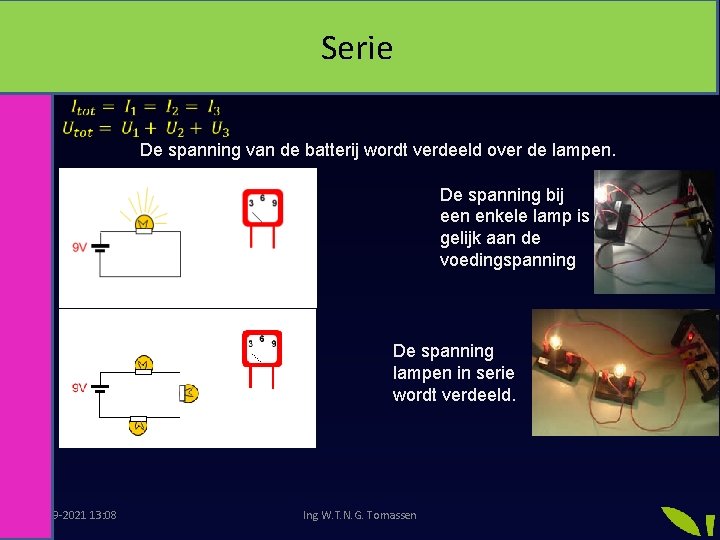 Serie

$I_{tot} = I_1 = I_2 = I_3$
$U_{tot} = U_1 + U_2 + U_3$

De spanning van de batterij wordt verdeeld over de lampen.

9V

3 6 9

De spanning bij een enkele lamp is gelijk aan de voedingspanning

9V

3 6 9

De spanning lampen in serie wordt verdeeld.

9-2021 13:08

Ing W.T.N.G. Tomassen